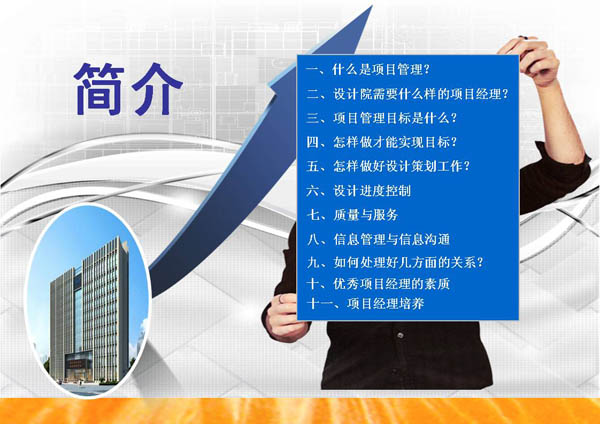 简介

一、什么是项目管理？
二、设计院需要什么样的项目经理？
三、项目管理目标是什么？
四、怎样做才能实现目标？
五、怎样做好设计策划工作？
六、设计进度控制
七、质量与服务
八、信息管理与信息沟通
九、如何处理好几方面的关系？
十、优秀项目经理的素质
十一、项目经理培养